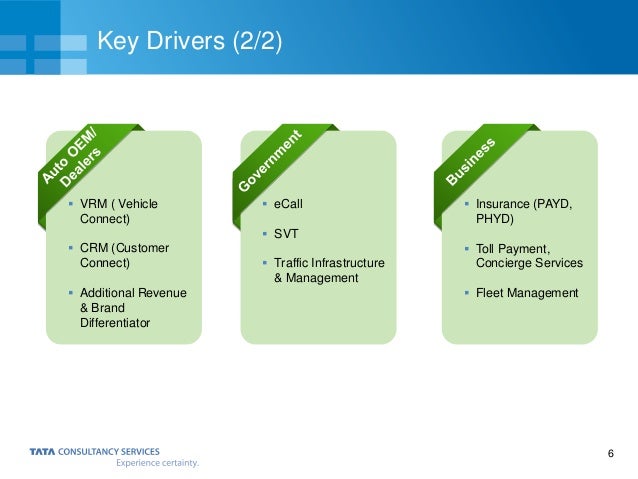 Key Drivers (2/2)

Auto OEM/ Dealers

- VRM ( Vehicle Connect)
- CRM (Customer Connect)
- Additional Revenue & Brand Differentiator

Government

- eCall
- SVT
- Traffic Infrastructure & Management

Business

- Insurance (PAYD, PHYD)
- Toll Payment, Concierge Services
- Fleet Management

TATA CONSULTANCY SERVICES
Experience certainty.

6